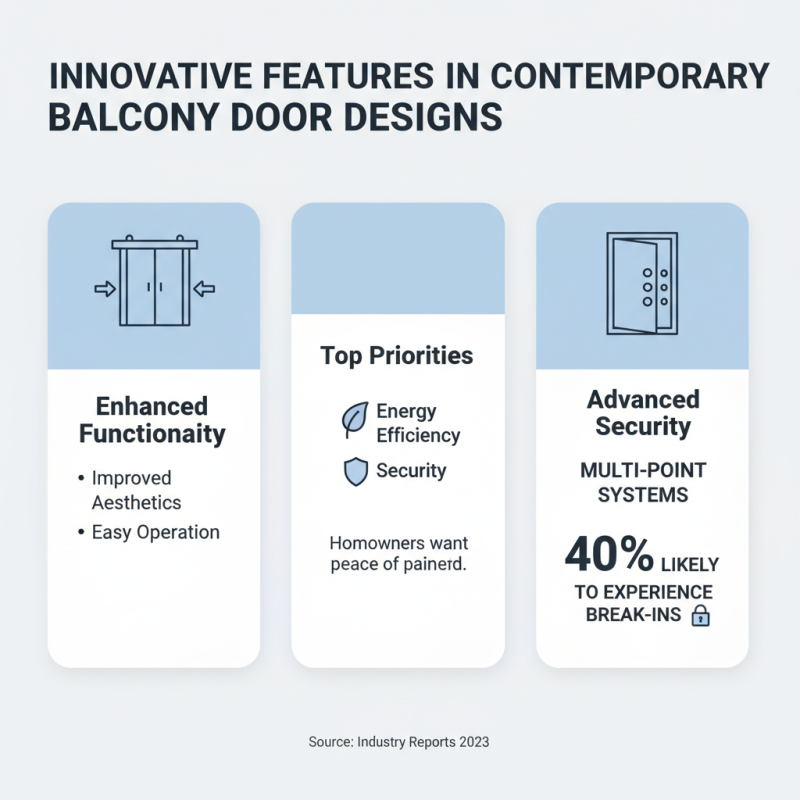 INNOVATIVE FEATURES IN CONTEMPORARY BALCONY DOOR DESIGNS

Enhanced Functionaity

• Improved Aesthetics
• Easy Operation

Top Priorities

Energy Efficiency

Security

Homowners want peace of painerd.

Advanced Security

MULTI-POINT SYSTEMS

40% LIKELY TO EXPERIENCE BREAK-INS

Source: Industry Reports 2023